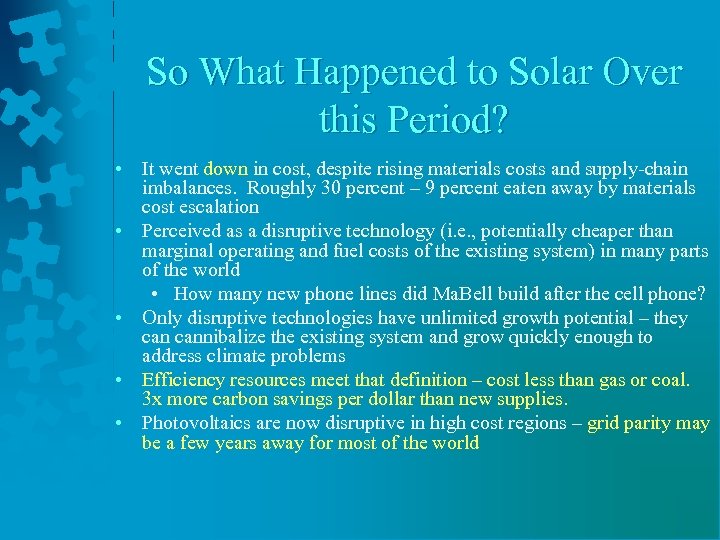 So What Happened to Solar Over this Period?

• It went down in cost, despite rising materials costs and supply-chain imbalances. Roughly 30 percent – 9 percent eaten away by materials cost escalation
• Perceived as a disruptive technology (i.e., potentially cheaper than marginal operating and fuel costs of the existing system) in many parts of the world
  • How many new phone lines did MaBell build after the cell phone?
• Only disruptive technologies have unlimited growth potential – they can cannibalize the existing system and grow quickly enough to address climate problems
• Efficiency resources meet that definition – cost less than gas or coal. 3x more carbon savings per dollar than new supplies.
• Photovoltaics are now disruptive in high cost regions – grid parity may be a few years away for most of the world